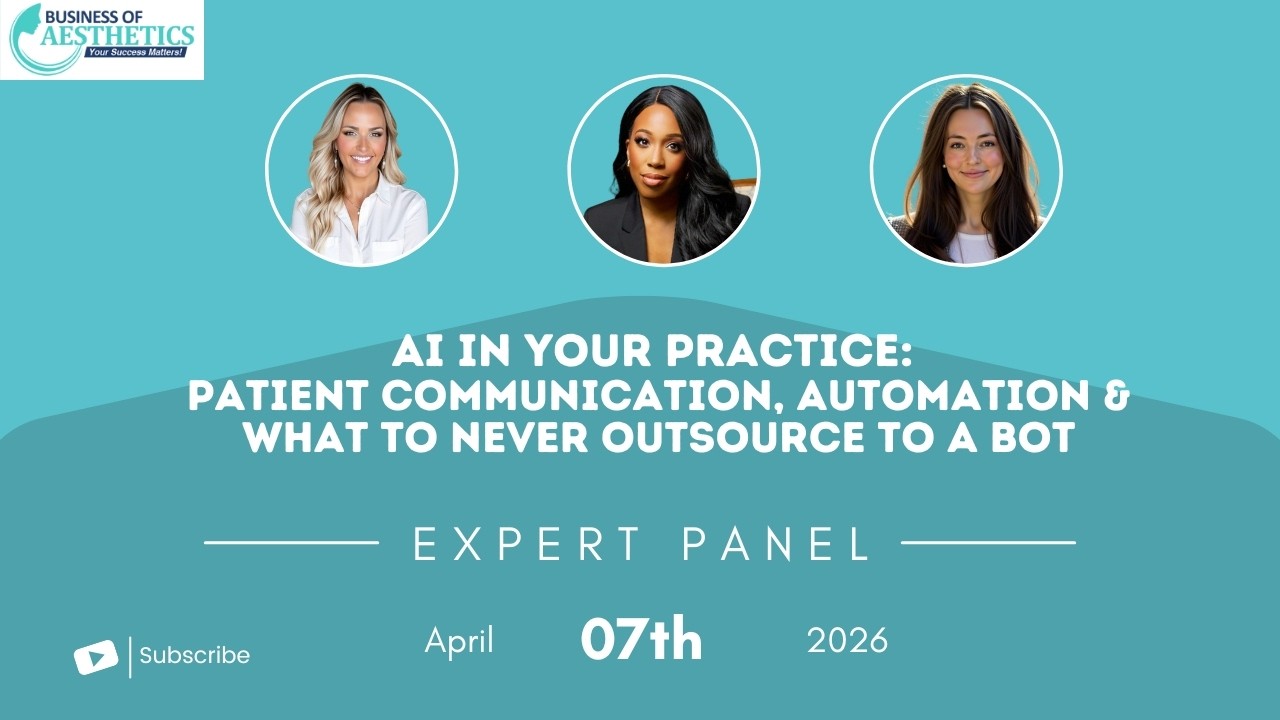 BUSINESS OF AESTHETICS
Your Success Matters!

AI IN YOUR PRACTICE: PATIENT COMMUNICATION, AUTOMATION & WHAT TO NEVER OUTSOURCE TO A BOT

EXPERT PANEL

Subscribe

April 07th 2026